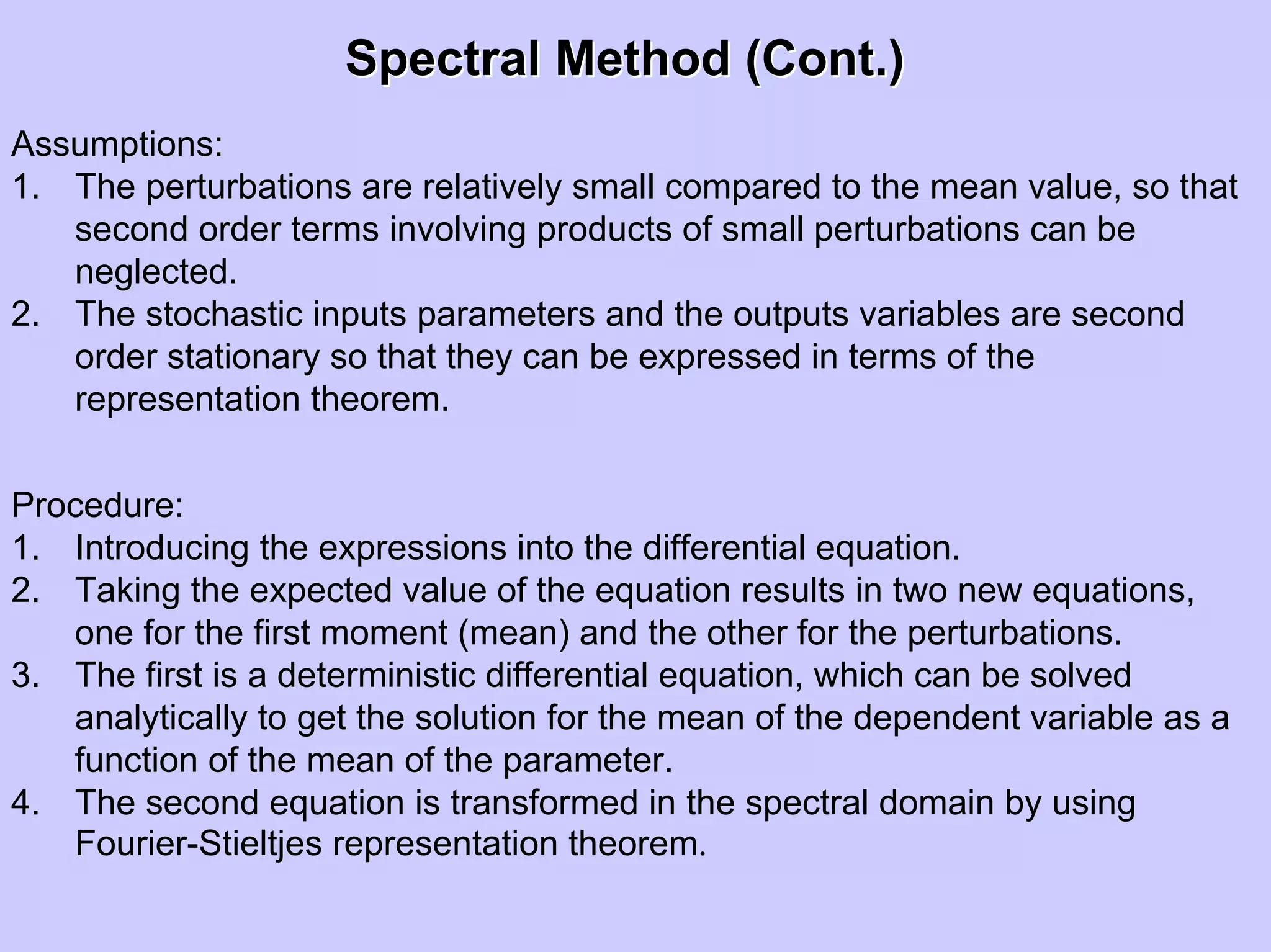 Spectral Method (Cont.)

Assumptions:
1. The perturbations are relatively small compared to the mean value, so that second order terms involving products of small perturbations can be neglected.
2. The stochastic inputs parameters and the outputs variables are second order stationary so that they can be expressed in terms of the representation theorem.

Procedure:
1. Introducing the expressions into the differential equation.
2. Taking the expected value of the equation results in two new equations, one for the first moment (mean) and the other for the perturbations.
3. The first is a deterministic differential equation, which can be solved analytically to get the solution for the mean of the dependent variable as a function of the mean of the parameter.
4. The second equation is transformed in the spectral domain by using Fourier-Stieltjes representation theorem.